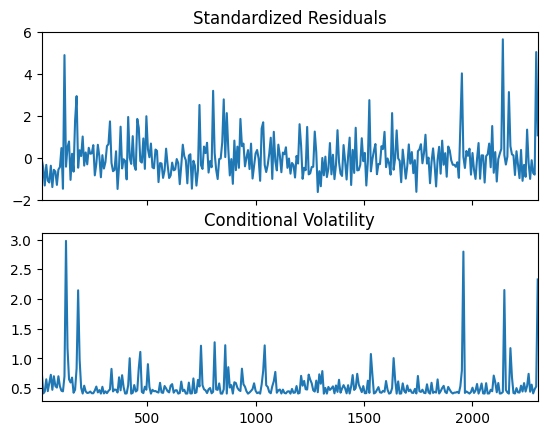 Standardized Residuals

6
4
2
0
−2

Conditional Volatility

3.0
2.5
2.0
1.5
1.0
0.5

500
1000
1500
2000